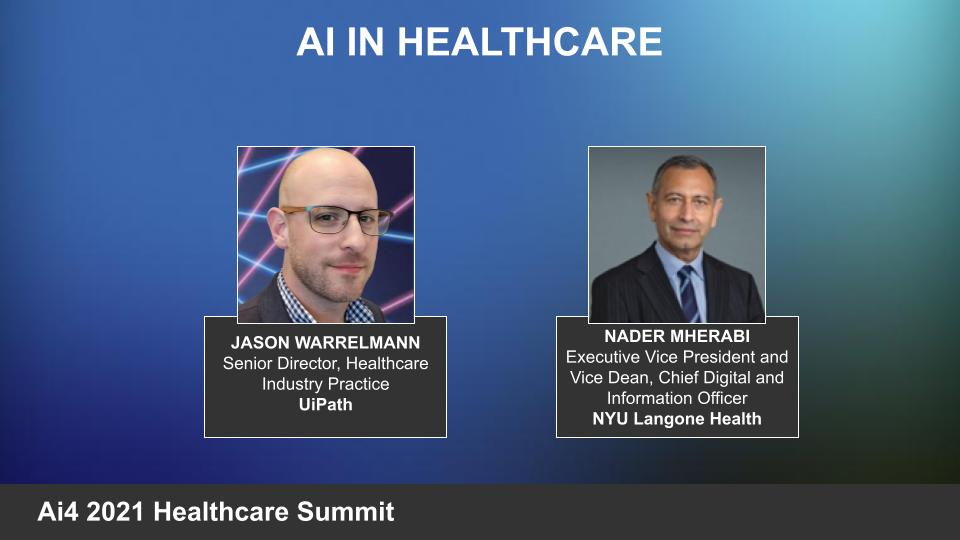 AI IN HEALTHCARE

JASON WARRELMANN
Senior Director, Healthcare Industry Practice
UiPath

NADER MHERABI
Executive Vice President and Vice Dean, Chief Digital and Information Officer
NYU Langone Health

Ai4 2021 Healthcare Summit